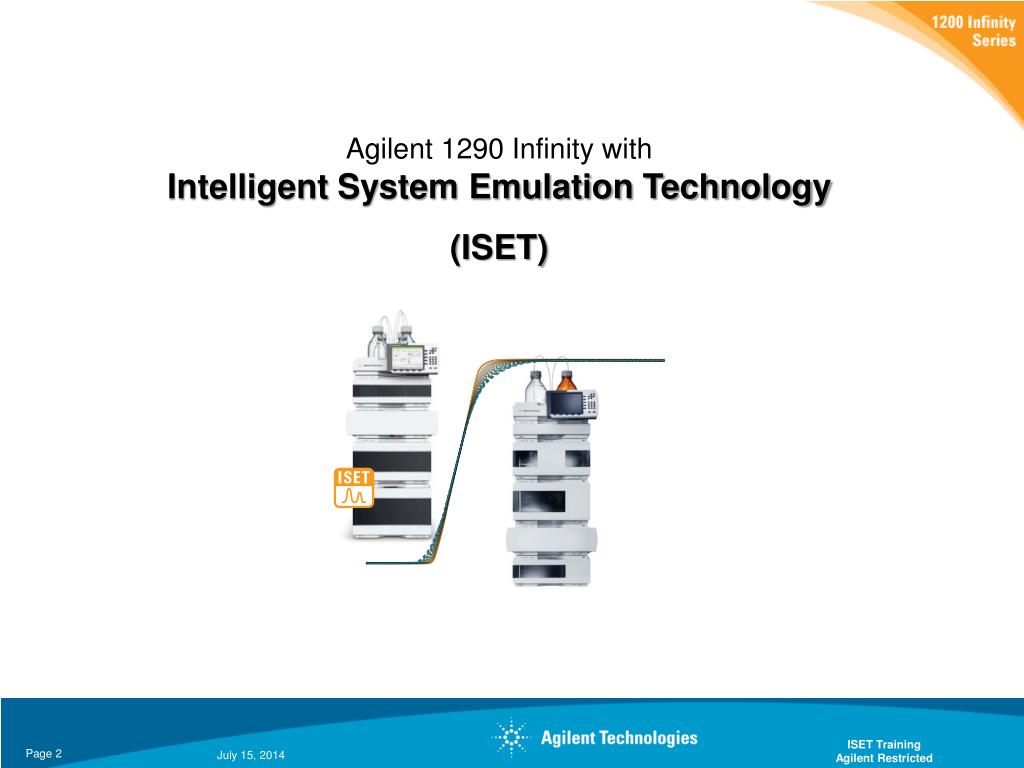 1200 Infinity Series

Agilent 1290 Infinity with
Intelligent System Emulation Technology
(ISET)

ISET

Page 2
July 15, 2014
Agilent Technologies
ISET Training
Agilent Restricted